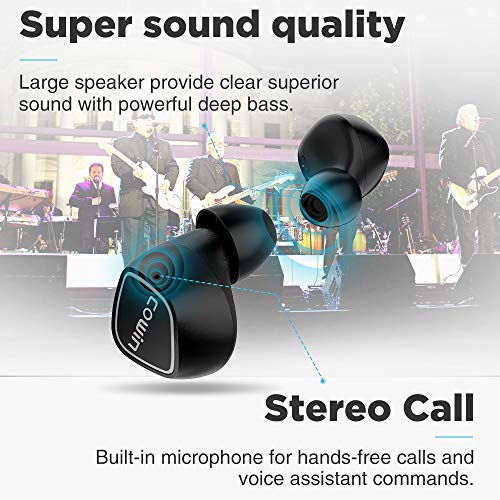 Super sound quality

Large speaker provide clear superior sound with powerful deep bass.

Cowin

Stereo Call

Built-in microphone for hands-free calls and voice assistant commands.